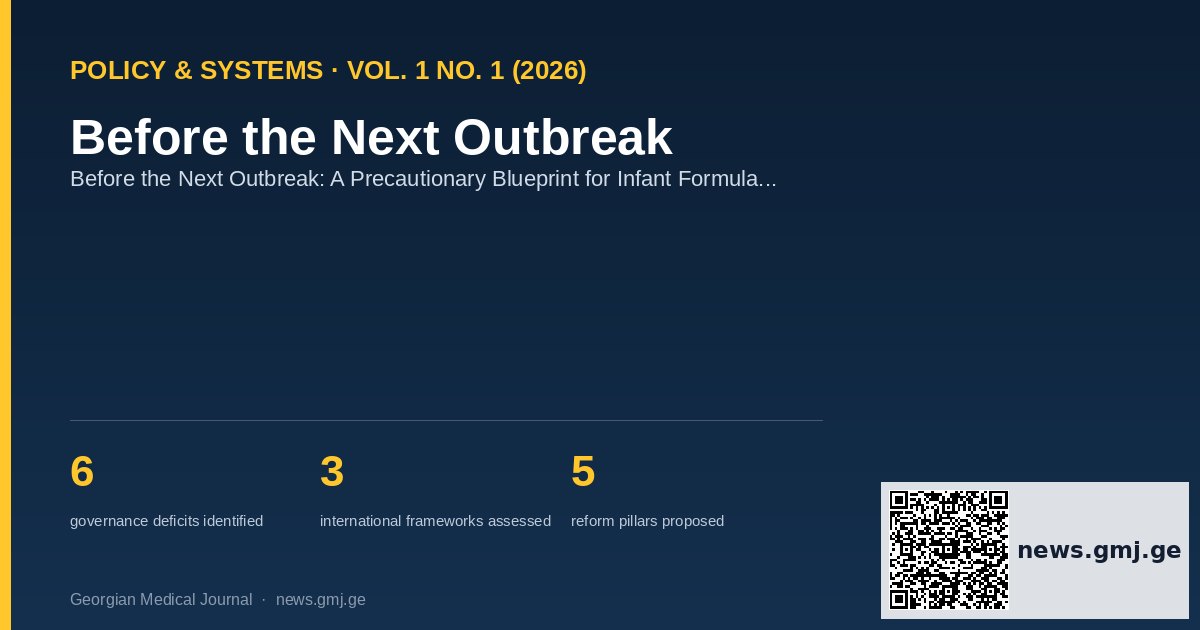 POLICY & SYSTEMS · VOL. 1 NO. 1 (2026)

Before the Next Outbreak

Before the Next Outbreak: A Precautionary Blueprint for Infant Formula...

6
governance deficits identified

3
international frameworks assessed

5
reform pillars proposed

Georgian Medical Journal · news.gmj.ge

news.gmj.ge